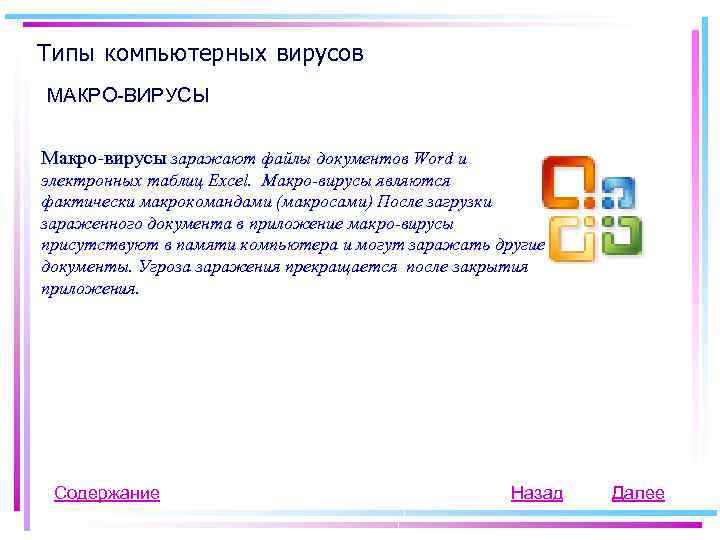 Типы компьютерных вирусов

МАКРО-ВИРУСЫ

Макро-вирусы заражают файлы документов Word и электронных таблиц Excel. Макро-вирусы являются фактически макрокомандами (макросами) После загрузки зараженного документа в приложение макро-вирусы присутствуют в памяти компьютера и могут заражать другие документы. Угроза заражения прекращается после закрытия приложения.

Содержание

Назад

Далее